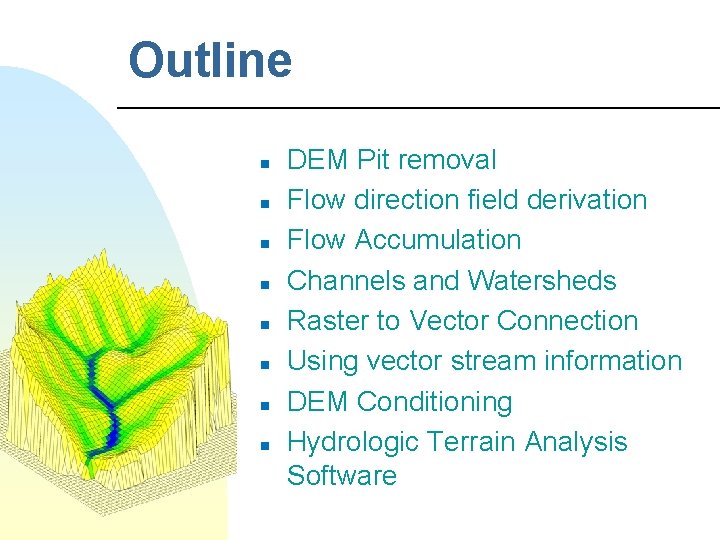 Outline

- DEM Pit removal
- Flow direction field derivation
- Flow Accumulation
- Channels and Watersheds
- Raster to Vector Connection
- Using vector stream information
- DEM Conditioning
- Hydrologic Terrain Analysis Software